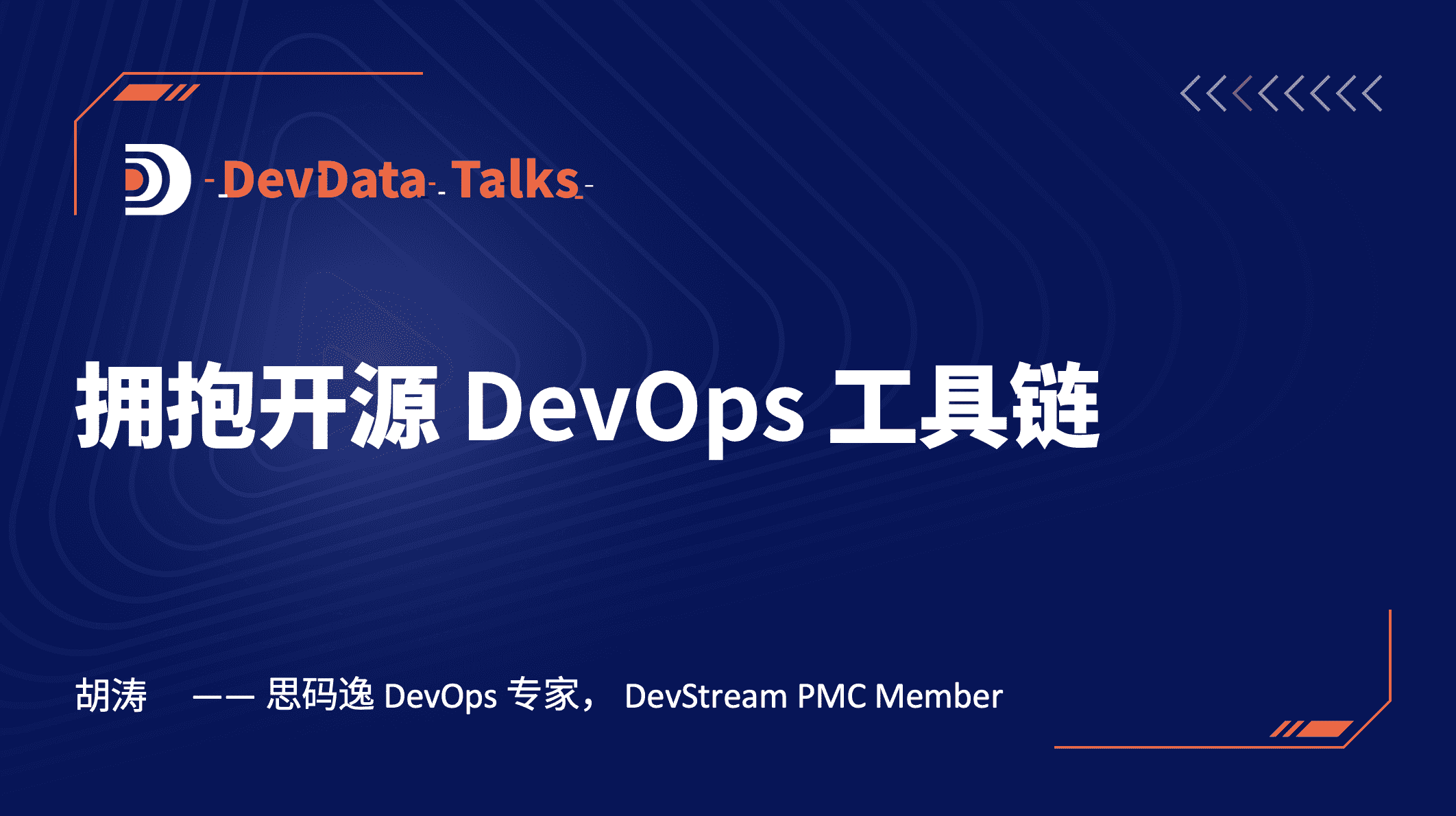 DevData Talks

拥抱开源 DevOps 工具链

胡涛 —— 思码逸 DevOps 专家， DevStream PMC Member